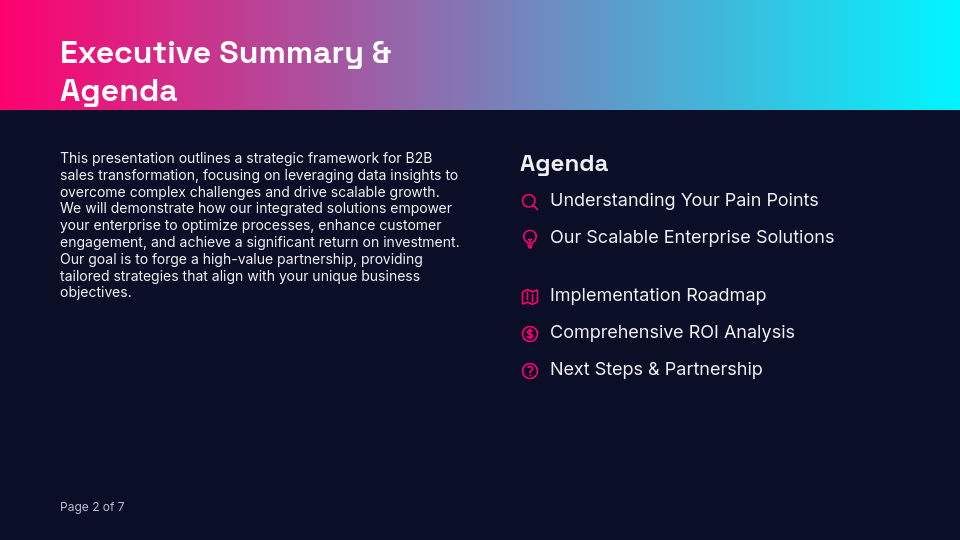 Executive Summary & Agenda

This presentation outlines a strategic framework for B2B sales transformation, focusing on leveraging data insights to overcome complex challenges and drive scalable growth. We will demonstrate how our integrated solutions empower your enterprise to optimize processes, enhance customer engagement, and achieve a significant return on investment. Our goal is to forge a high-value partnership, providing tailored strategies that align with your unique business objectives.

Agenda

Understanding Your Pain Points

Our Scalable Enterprise Solutions

Implementation Roadmap

Comprehensive ROI Analysis

Next Steps & Partnership

Page 2 of 7